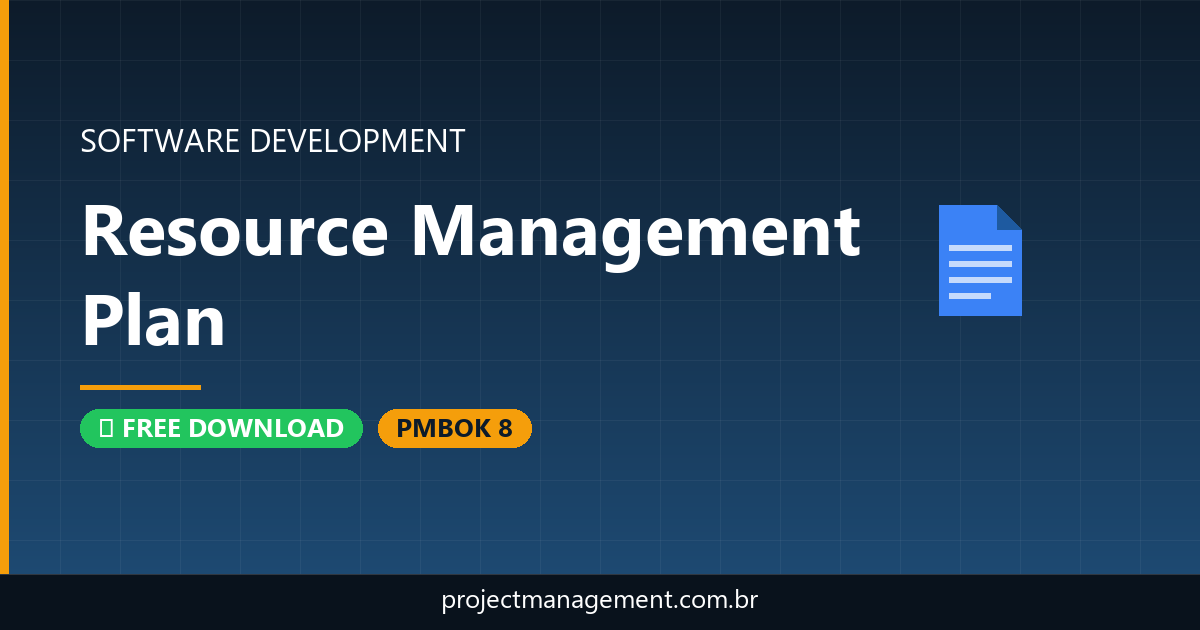 SOFTWARE DEVELOPMENT

Resource Management Plan

FREE DOWNLOAD

PMBOK 8

projectmanagement.com.br